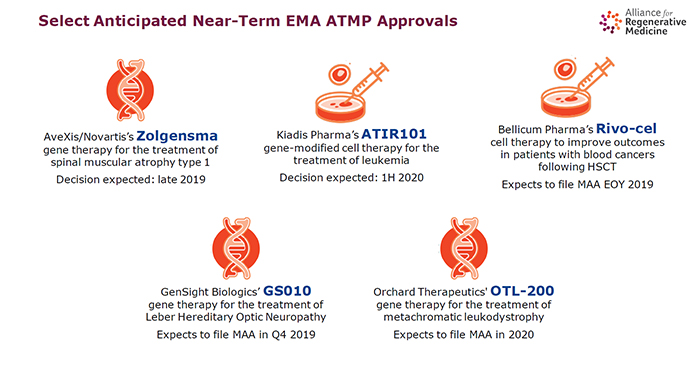 Select Anticipated Near-Term EMA ATMP Approvals

Alliance for Regenerative Medicine

AveXis/Novartis's Zolgensma gene therapy for the treatment of spinal muscular atrophy type 1

Decision expected: late 2019

Kiadis Pharma's ATIR101 gene-modified cell therapy for the treatment of leukemia

Decision expected: 1H 2020

Bellicum Pharma's Rivo-cel cell therapy to improve outcomes in patients with blood cancers following HSCT

Expects to file MAA EOY 2019

GenSight Biologics' GS010 gene therapy for the treatment of Leber Hereditary Optic Neuropathy

Expects to file MAA in Q4 2019

Orchard Therapeutics' OTL-200 gene therapy for the treatment of metachromatic leukodystrophy

Expects to file MAA in 2020